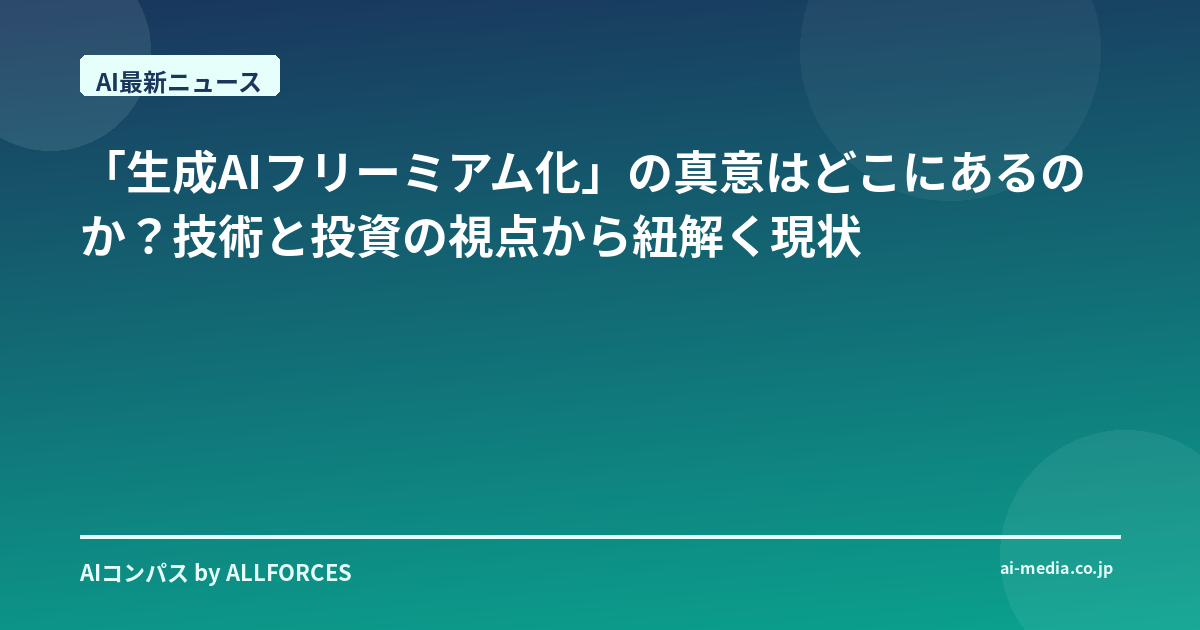 AI最新ニュース

「生成AIフリーミアム化」の真意はどこにあるのか？技術と投資の視点から紐解く現状

AIコンパス by ALLFORCES

ai-media.co.jp